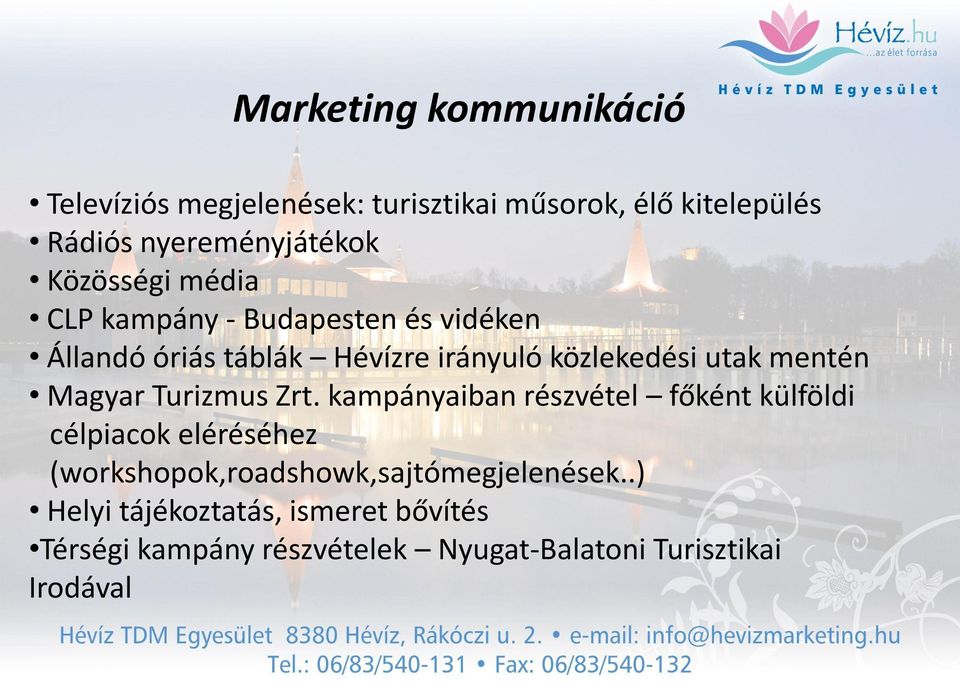 Hévíz.hu
...az élet forrása
Hévíz TDM Egyesület

Marketing kommunikáció

• Televíziós megjelenések: turisztikai műsorok, élő kitelepülés
• Rádiós nyereményjátékok
• Közösségi média
• CLP kampány - Budapesten és vidéken
• Állandó óriás táblák – Hévízre irányuló közlekedési utak mentén
• Magyar Turizmus Zrt. kampányaiban részvétel – főként külföldi célpiacok eléréséhez (workshopok,roadshowk,sajtómegjelenések..)
• Helyi tájékoztatás, ismeret bővítés
•Térségi kampány részvételek – Nyugat-Balatoni Turisztikai Irodával

Hévíz TDM Egyesület 8380 Hévíz, Rákóczi u. 2. • e-mail: info@hevizmarketing.hu
Tel.: 06/83/540-131 • Fax: 06/83/540-132